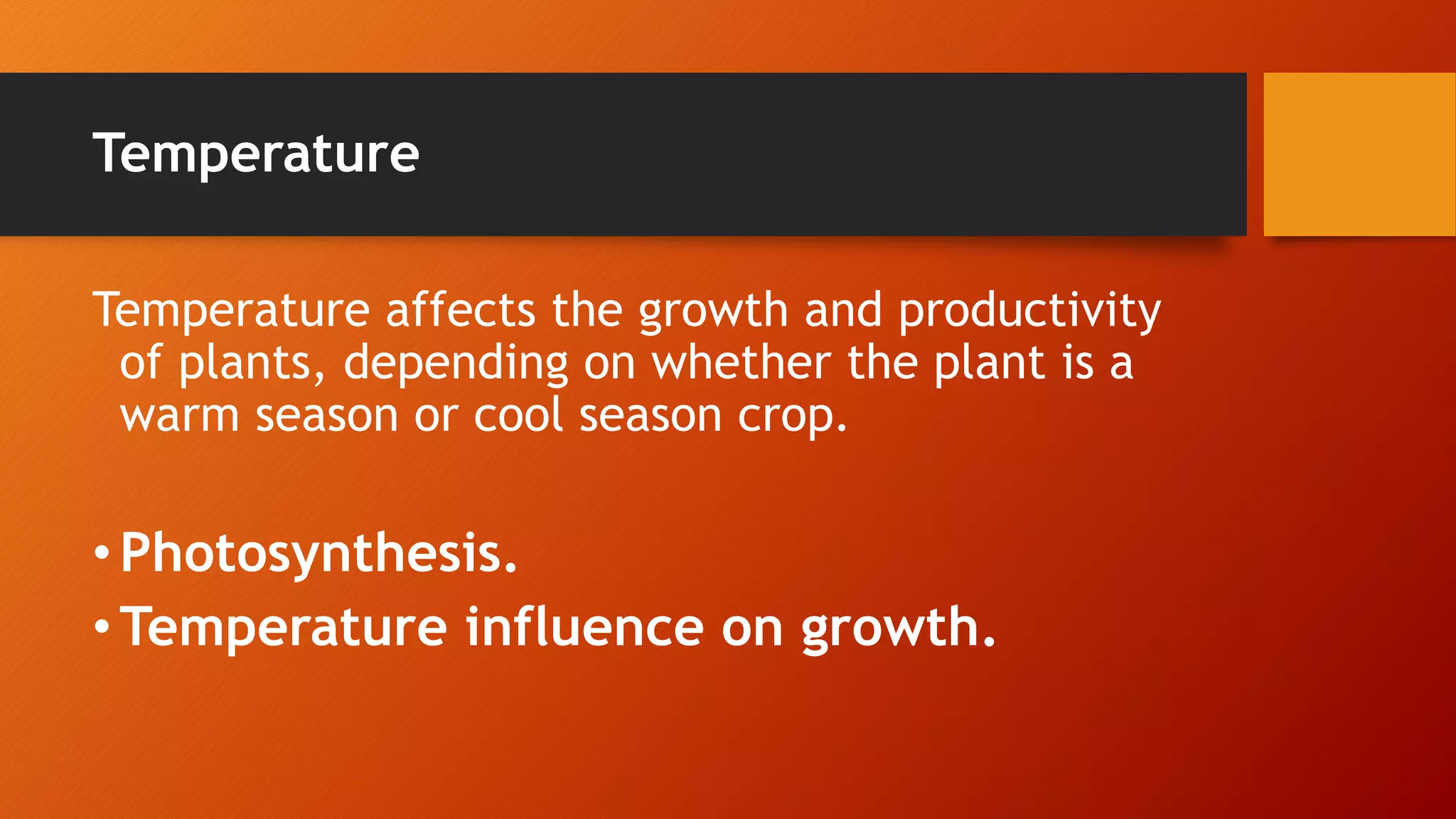 Temperature

Temperature affects the growth and productivity of plants, depending on whether the plant is a warm season or cool season crop.

• Photosynthesis.
• Temperature influence on growth.